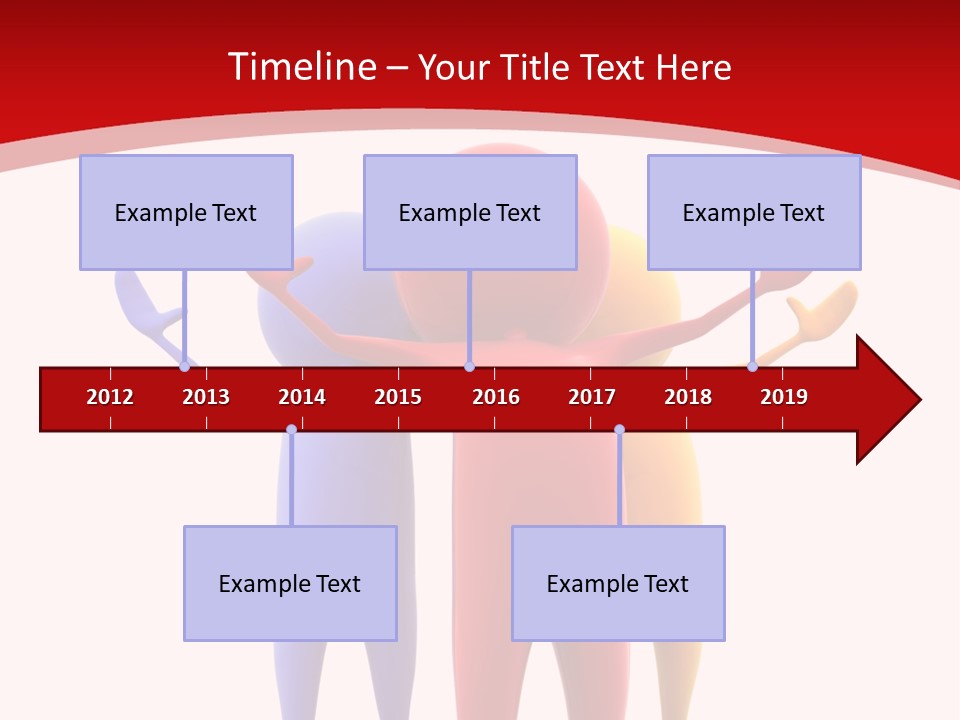 Timeline – Your Title Text Here

Example Text

Example Text

Example Text

2012 2013 2014 2015 2016 2017 2018 2019

Example Text

Example Text